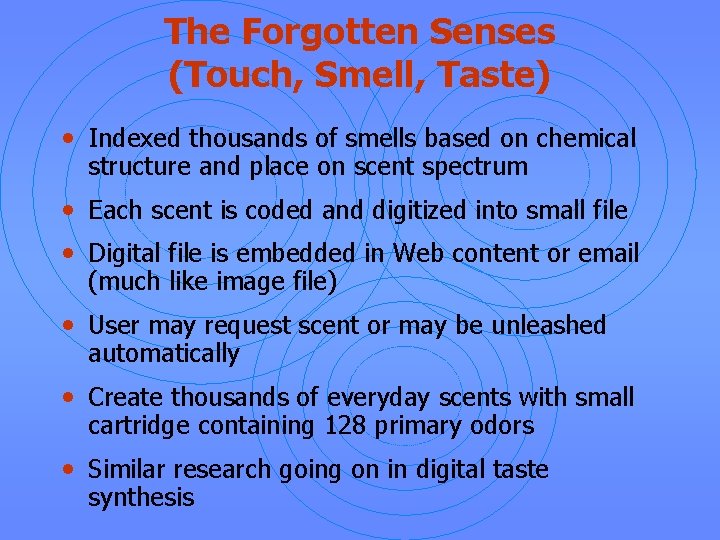 The Forgotten Senses
(Touch, Smell, Taste)

• Indexed thousands of smells based on chemical structure and place on scent spectrum

• Each scent is coded and digitized into small file

• Digital file is embedded in Web content or email (much like image file)

• User may request scent or may be unleashed automatically

• Create thousands of everyday scents with small cartridge containing 128 primary odors

• Similar research going on in digital taste synthesis